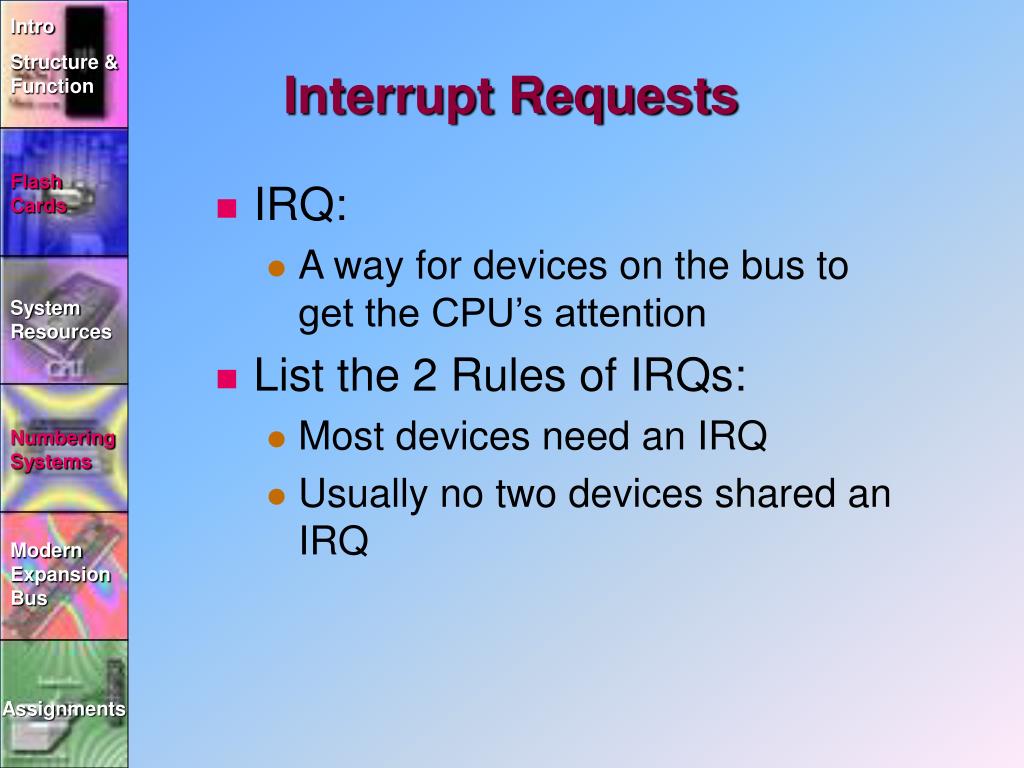 Intro

Structure & Function

Flash Cards

System Resources

Numbering Systems

Modern Expansion Bus

Assignments

Interrupt Requests

IRQ:

A way for devices on the bus to get the CPU's attention

List the 2 Rules of IRQs:

Most devices need an IRQ

Usually no two devices shared an IRQ